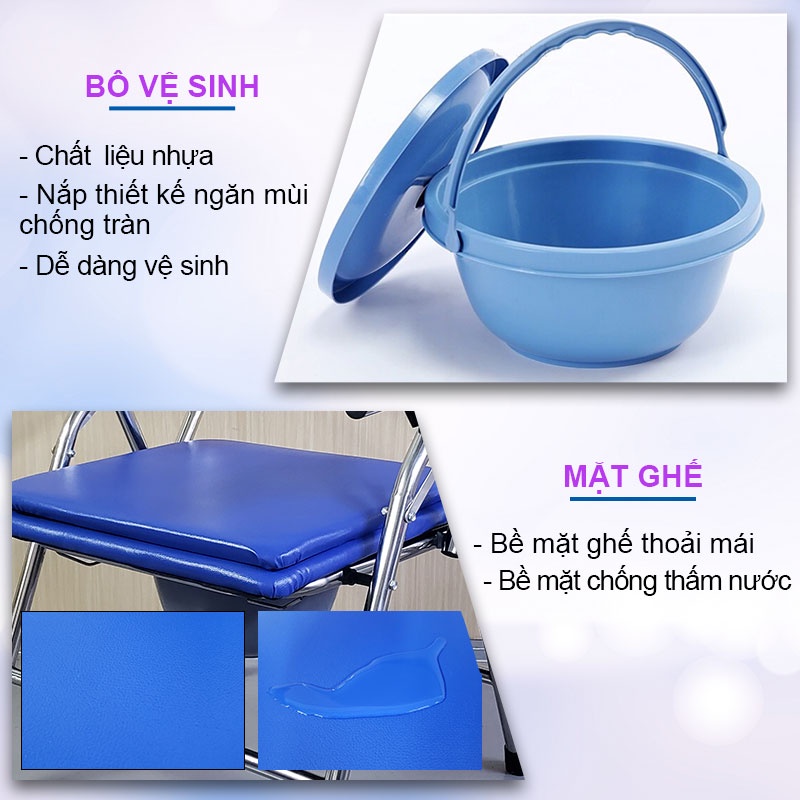 BÔ VỆ SINH

- Chất liệu nhựa

- Nắp thiết kế ngăn mùi chống tràn

- Dễ dàng vệ sinh

MẶT GHẾ

- Bề mặt ghế thoải mái

- Bề mặt chống thấm nước